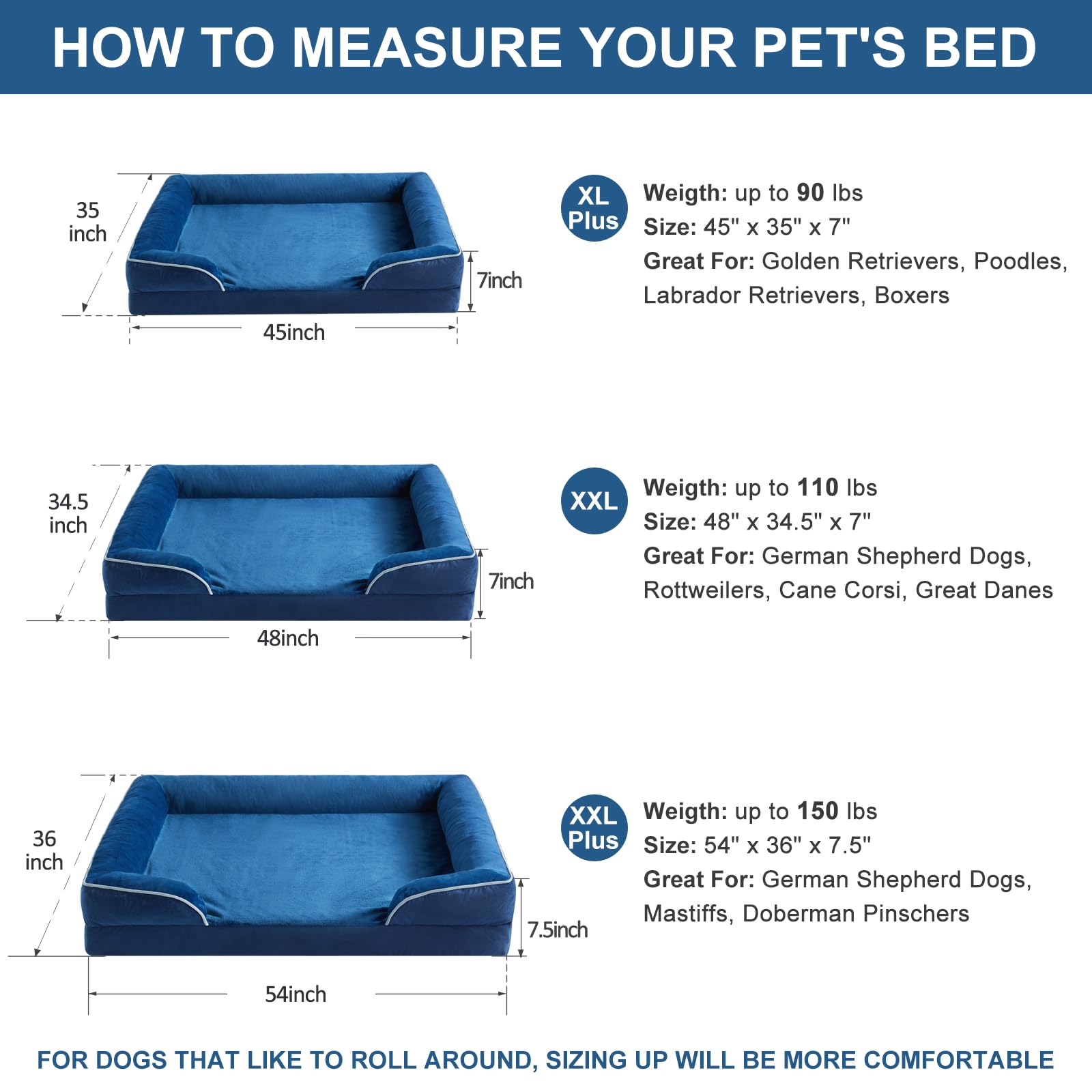 HOW TO MEASURE YOUR PET'S BED

35 inch

7inch

45inch

XL Plus

Weigth: up to 90 lbs
Size: 45" x 35" x 7"
Great For: Golden Retrievers, Poodles, Labrador Retrievers, Boxers

34.5 inch

7inch

48inch

XXL

Weigth: up to 110 lbs
Size: 48" x 34.5" x 7"
Great For: German Shepherd Dogs, Rottweilers, Cane Corsi, Great Danes

36 inch

7.5inch

54inch

XXL Plus

Weigth: up to 150 lbs
Size: 54" x 36" x 7.5"
Great For: German Shepherd Dogs, Mastiffs, Doberman Pinschers

FOR DOGS THAT LIKE TO ROLL AROUND, SIZING UP WILL BE MORE COMFORTABLE